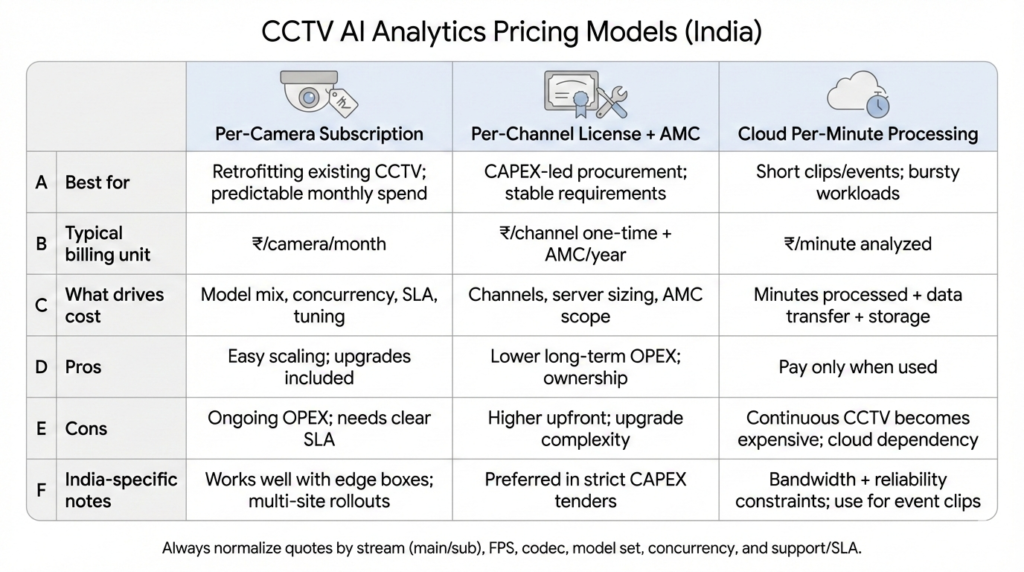 CCTV AI Analytics Pricing Models (India)

| | | Per-Camera Subscription | Per-Channel License + AMC | Cloud Per-Minute Processing |
|---|---|---|---|---|
| A | Best for | Retrofitting existing CCTV; predictable monthly spend | CAPEX-led procurement; stable requirements | Short clips/events; bursty workloads |
| B | Typical billing unit | ₹/camera/month | ₹/channel one-time + AMC/year | ₹/minute analyzed |
| C | What drives cost | Model mix, concurrency, SLA, tuning | Channels, server sizing, AMC scope | Minutes processed + data transfer + storage |
| D | Pros | Easy scaling; upgrades included | Lower long-term OPEX; ownership | Pay only when used |
| E | Cons | Ongoing OPEX; needs clear SLA | Higher upfront; upgrade complexity | Continuous CCTV becomes expensive; cloud dependency |
| F | India-specific notes | Works well with edge boxes; multi-site rollouts | Preferred in strict CAPEX tenders | Bandwidth + reliability constraints; use for event clips |

Always normalize quotes by stream (main/sub), FPS, codec, model set, concurrency, and support/SLA.